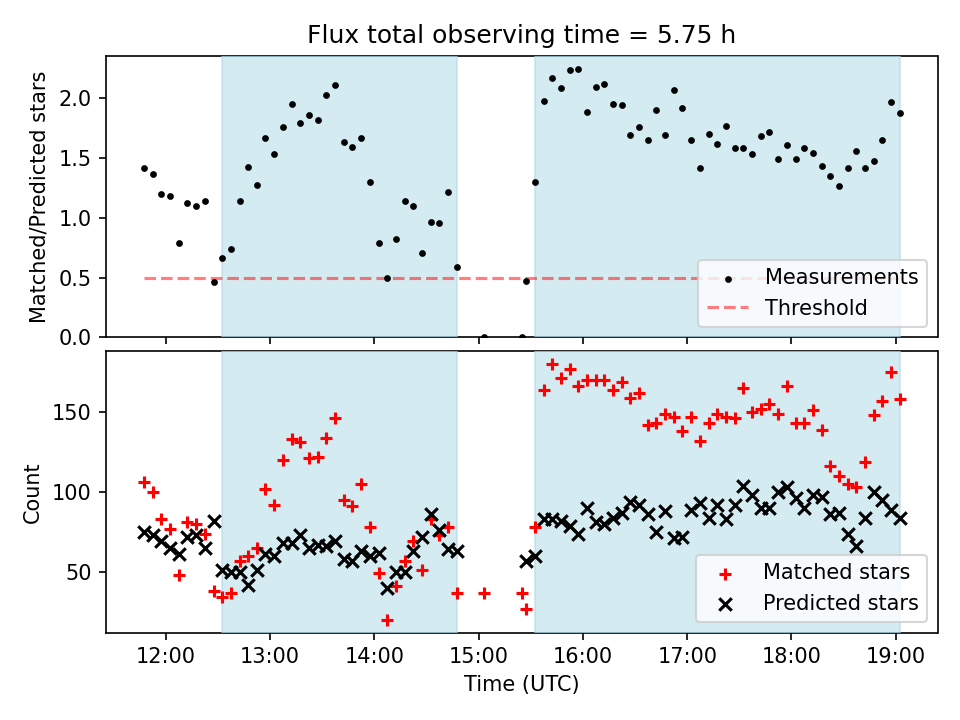 Flux total observing time = 5.75 h

Matched/Predicted stars

2.0
1.5
1.0
0.5
0.0

Measurements
Threshold

Count

150
100
50

Matched stars
Predicted stars

12:00
13:00
14:00
15:00
16:00
17:00
18:00
19:00

Time (UTC)